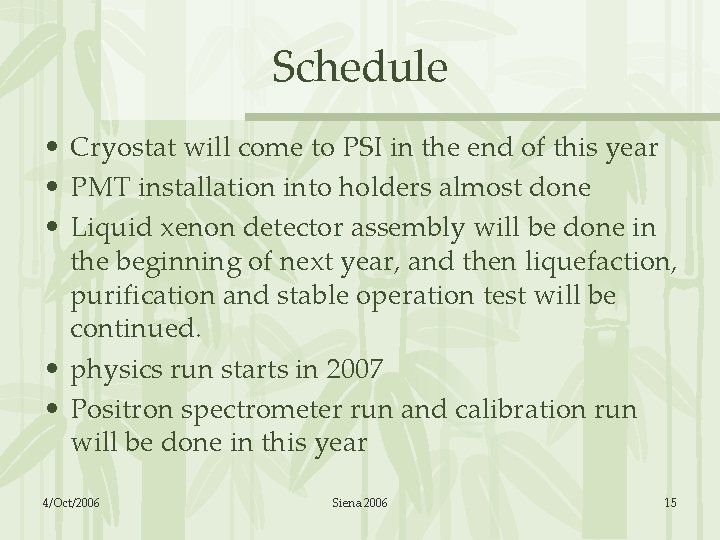 Schedule

• Cryostat will come to PSI in the end of this year
• PMT installation into holders almost done
• Liquid xenon detector assembly will be done in the beginning of next year, and then liquefaction, purification and stable operation test will be continued.
• physics run starts in 2007
• Positron spectrometer run and calibration run will be done in this year

4/Oct/2006

Siena 2006

15